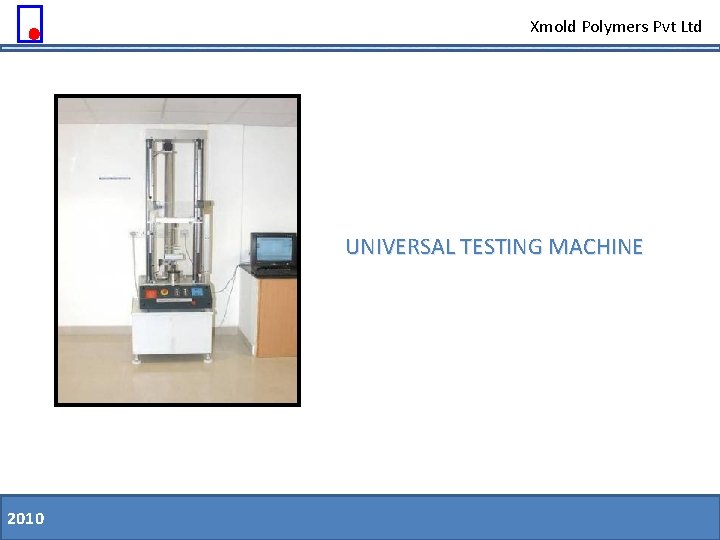 Xmold Polymers Pvt Ltd

UNIVERSAL TESTING MACHINE

2010